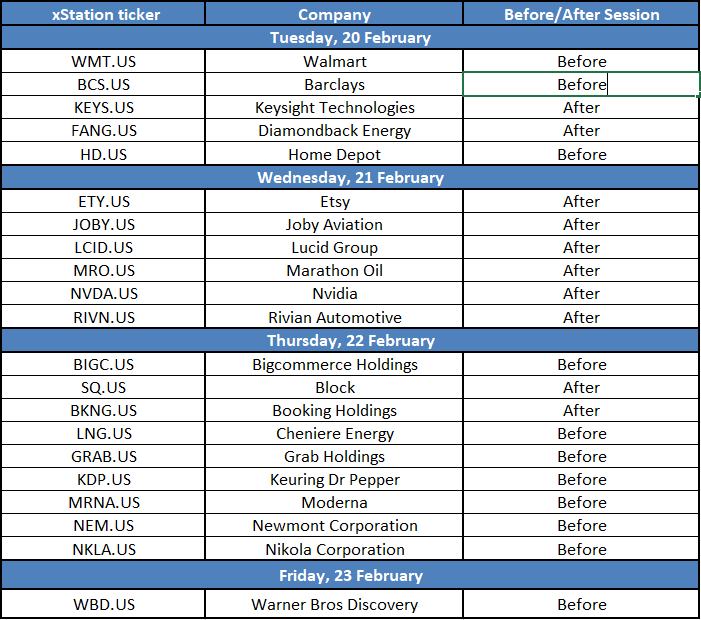 | xStation ticker | Company | Before/After Session |
|---|---|---|
| Tuesday, 20 February | | |
| WMT.US | Walmart | Before |
| BCS.US | Barclays | Before |
| KEYS.US | Keysight Technologies | After |
| FANG.US | Diamondback Energy | After |
| HD.US | Home Depot | Before |
| Wednesday, 21 February | | |
| ETY.US | Etsy | After |
| JOBY.US | Joby Aviation | After |
| LCID.US | Lucid Group | After |
| MRO.US | Marathon Oil | After |
| NVDA.US | Nvidia | After |
| RIVN.US | Rivian Automotive | After |
| Thursday, 22 February | | |
| BIGC.US | Bigcommerce Holdings | Before |
| SQ.US | Block | After |
| BKNG.US | Booking Holdings | After |
| LNG.US | Cheniere Energy | Before |
| GRAB.US | Grab Holdings | Before |
| KDP.US | Keuring Dr Pepper | Before |
| MRNA.US | Moderna | Before |
| NEM.US | Newmont Corporation | Before |
| NKLA.US | Nikola Corporation | Before |
| Friday, 23 February | | |
| WBD.US | Warner Bros Discovery | Before |